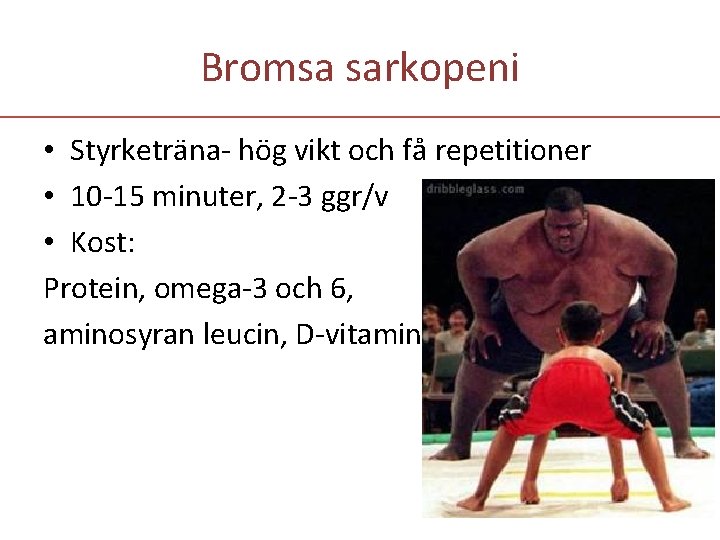 Bromsa sarkopeni

• Styrketräna- hög vikt och få repetitioner
• 10-15 minuter, 2-3 ggr/v
• Kost:

Protein, omega-3 och 6, aminosyran leucin, D-vitamin

dribbleglass.com